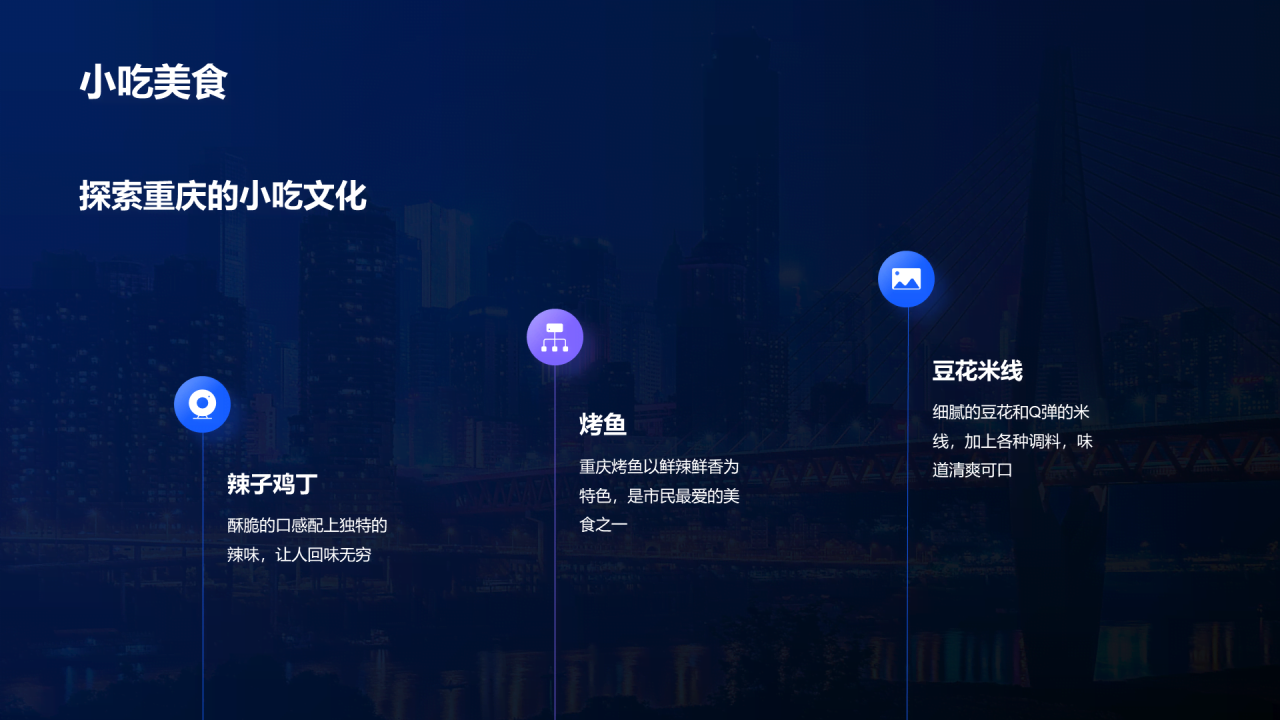 小吃美食

探索重庆的小吃文化

辣子鸡丁

酥脆的口感配上独特的辣味，让人回味无穷

烤鱼

重庆烤鱼以鲜辣鲜香为特色，是市民最爱的美食之一

豆花米线

细腻的豆花和Q弹的米线，加上各种调料，味道清爽可口